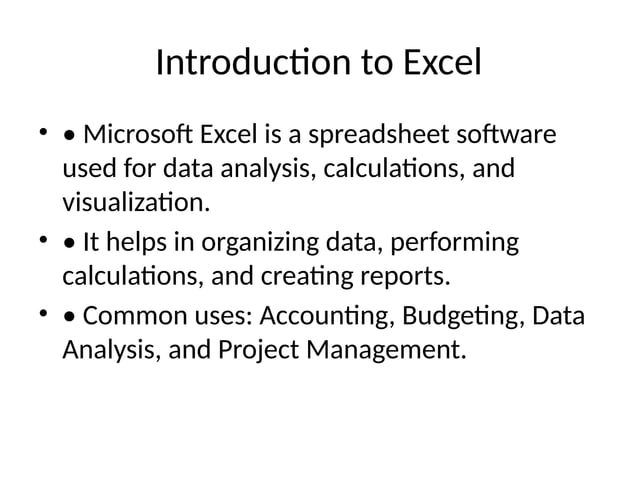 Introduction to Excel

• • Microsoft Excel is a spreadsheet software used for data analysis, calculations, and visualization.
• • It helps in organizing data, performing calculations, and creating reports.
• • Common uses: Accounting, Budgeting, Data Analysis, and Project Management.